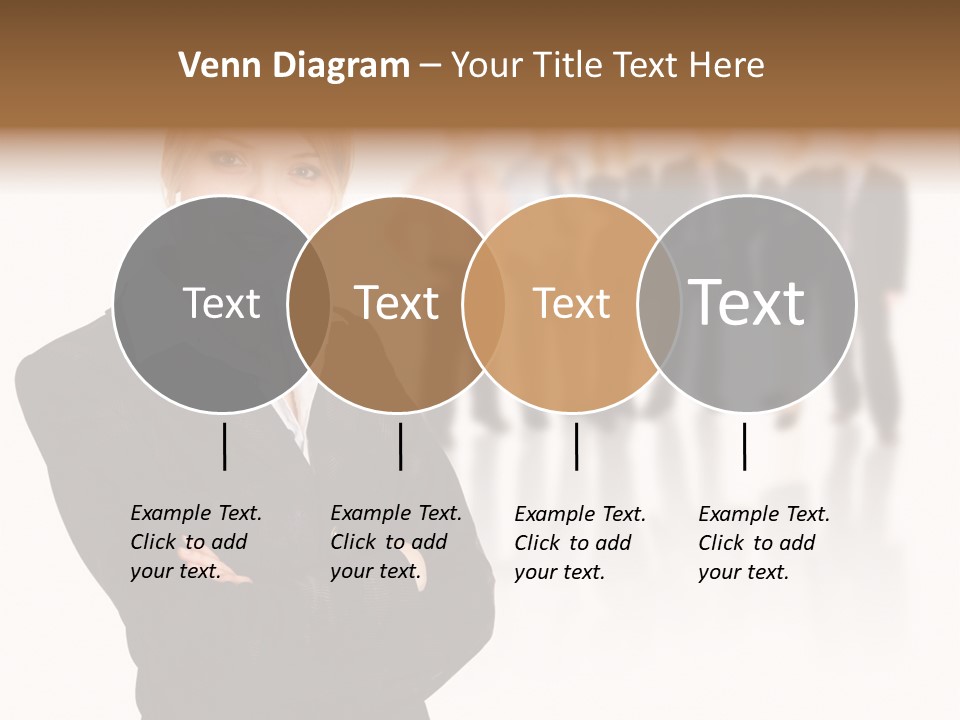 Venn Diagram – Your Title Text Here

Text

Text

Text

Text

Example Text. Click to add your text.

Example Text. Click to add your text.

Example Text. Click to add your text.

Example Text. Click to add your text.